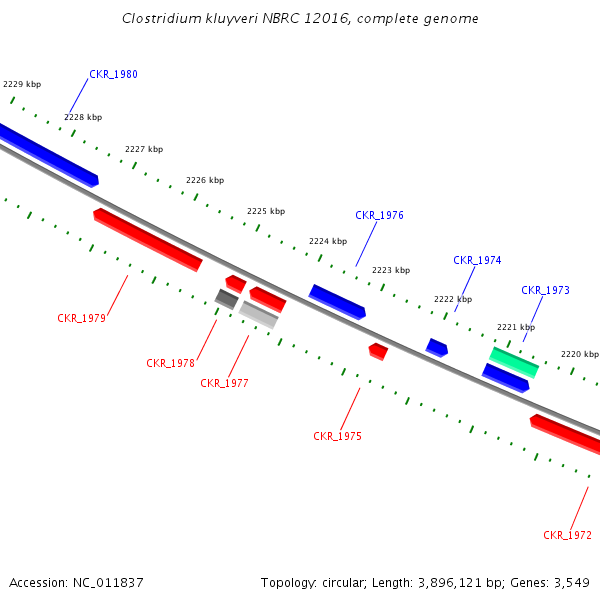 Clostridium kluyveri NBRC 12016, complete genome

2229 kbp
CKR_1980
2228 kbp
2227 kbp
2226 kbp
2225 kbp
CKR_1976
2224 kbp
2223 kbp
CKR_1974
2222 kbp
CKR_1973
2221 kbp
2220 kbp
CKR_1979
CKR_1978
CKR_1977
CKR_1975
CKR_1972

Accession: NC_011837
Topology: circular; Length: 3,896,121 bp; Genes: 3,549